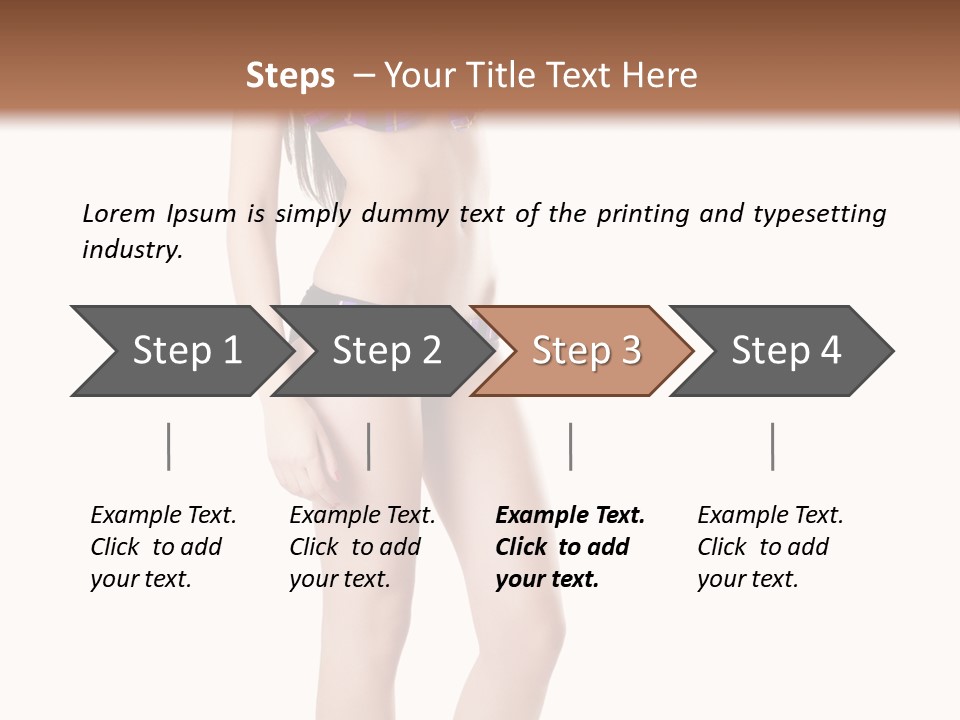 Steps – Your Title Text Here

Lorem Ipsum is simply dummy text of the printing and typesetting industry.

Step 1

Step 2

Step 3

Step 4

Example Text. Click to add your text.

Example Text. Click to add your text.

Example Text. Click to add your text.

Example Text. Click to add your text.